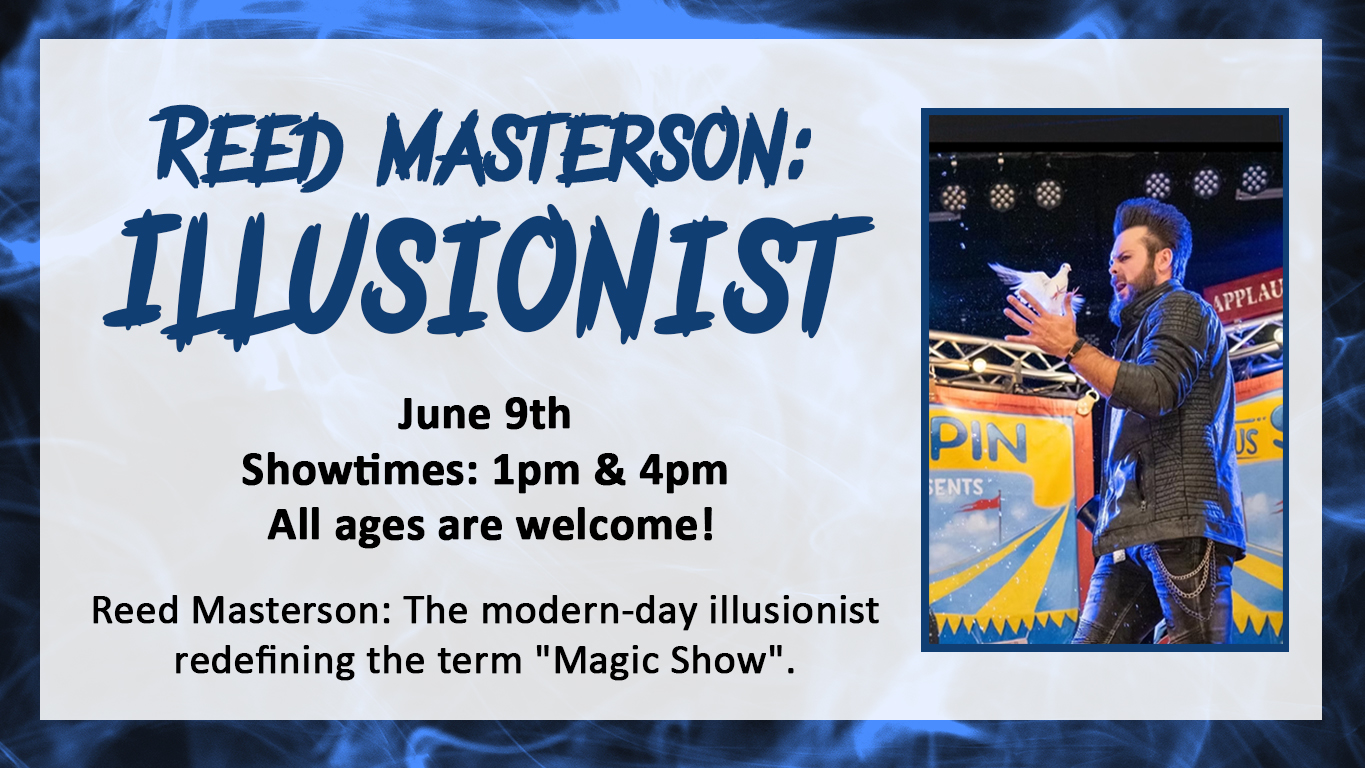 REED MASTERSON:
ILLUSIONIST

June 9th
Showtimes: 1pm & 4pm
All ages are welcome!

Reed Masterson: The modern-day illusionist redefining the term "Magic Show".

APPLAU
PIN
SENTS
US